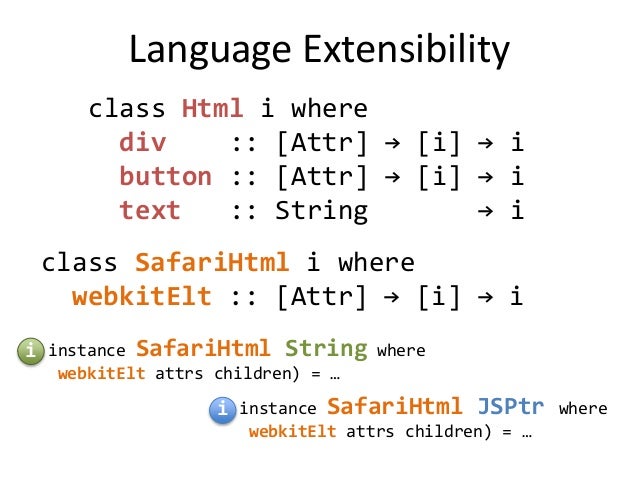 Language Extensibility

class Html i where
div :: [Attr] → [i] → i
button :: [Attr] → [i] → i
text :: String → i

class SafariHtml i where
webkitElt :: [Attr] → [i] → i

i instance SafariHtml String where
webkitElt attrs children) = …

i instance SafariHtml JSPtr where
webkitElt attrs children) = …